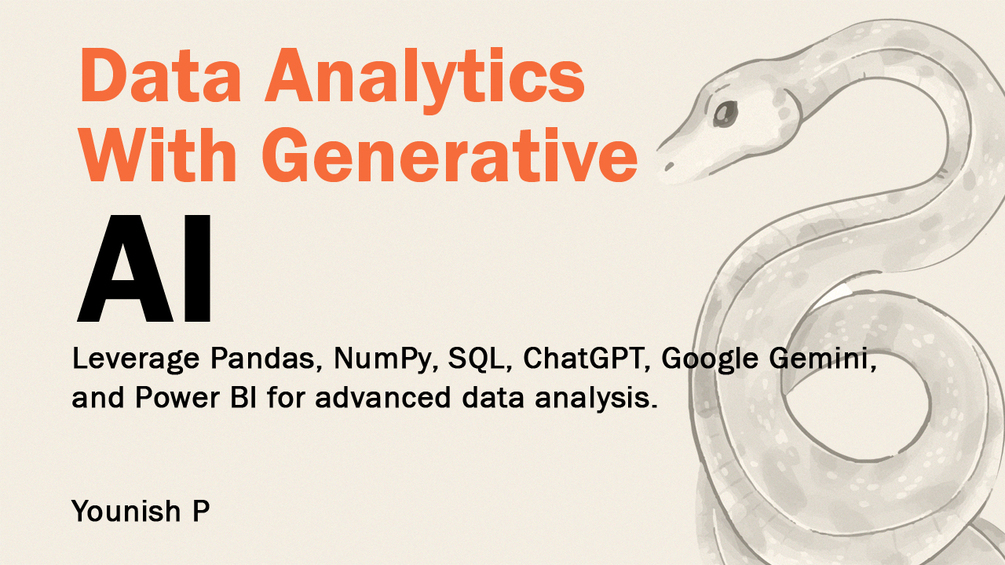 Data Analytics With Generative

AI

Leverage Pandas, NumPy, SQL, ChatGPT, Google Gemini, and Power BI for advanced data analysis.

Younish P